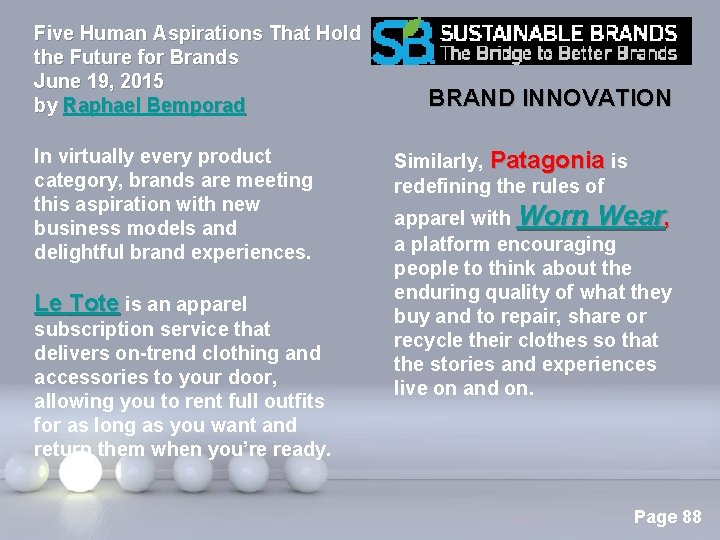 Five Human Aspirations That Hold the Future for Brands
June 19, 2015
by Raphael Bemporad

In virtually every product category, brands are meeting this aspiration with new business models and delightful brand experiences.

Le Tote is an apparel subscription service that delivers on-trend clothing and accessories to your door, allowing you to rent full outfits for as long as you want and return them when you're ready.

SB SUSTAINABLE BRANDS
The Bridge to Better Brands

BRAND INNOVATION

Similarly, Patagonia is redefining the rules of apparel with Worn Wear, a platform encouraging people to think about the enduring quality of what they buy and to repair, share or recycle their clothes so that the stories and experiences live on and on.

Page 88